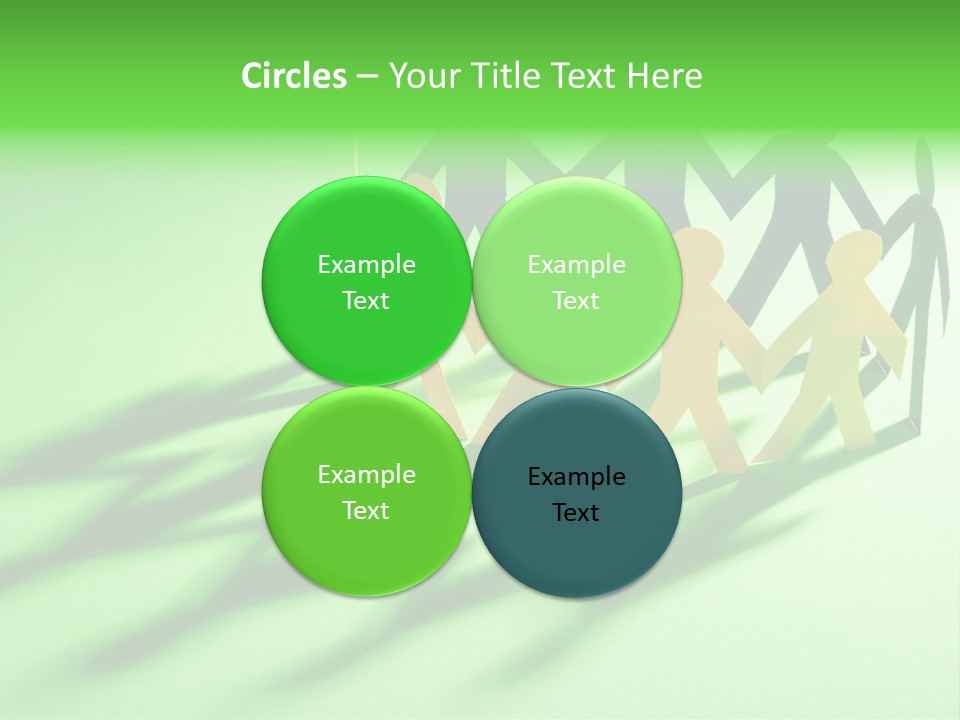 Circles – Your Title Text Here

Example Text

Example Text

Example Text

Example Text